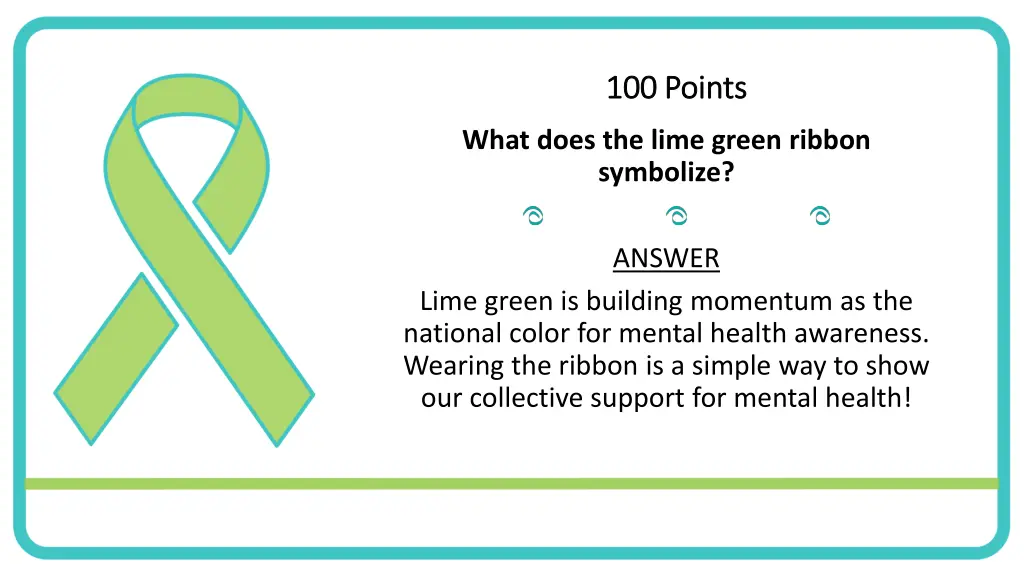 100 Points

What does the lime green ribbon symbolize?

ANSWER

Lime green is building momentum as the national color for mental health awareness. Wearing the ribbon is a simple way to show our collective support for mental health!